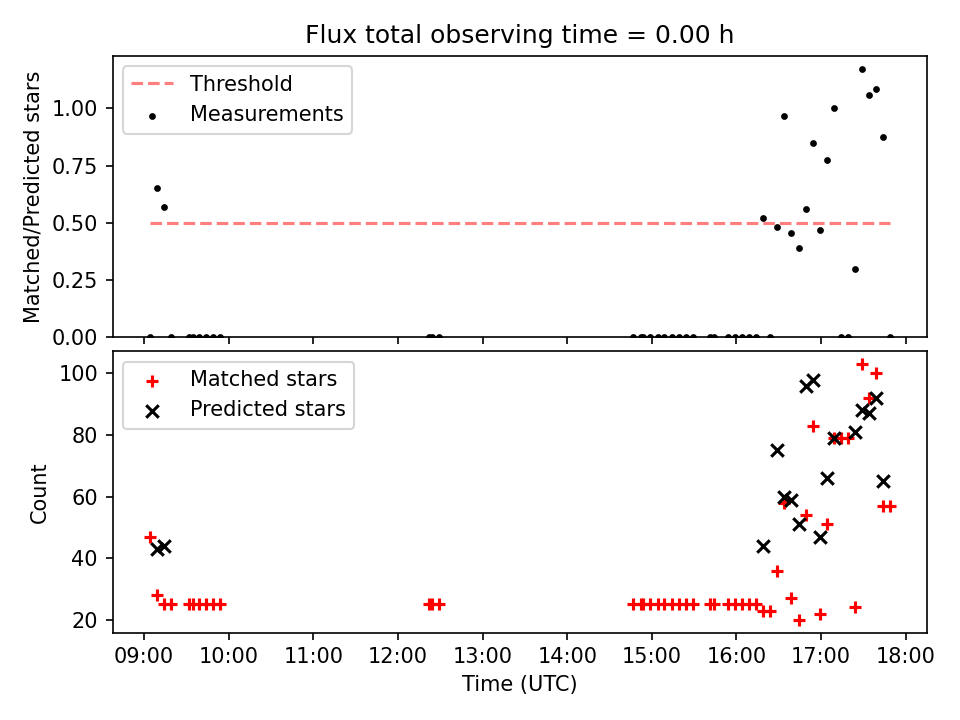 Flux total observing time = 0.00 h

Threshold
Measurements

Matched/Predicted stars

1.00
0.75
0.50
0.25
0.00

Matched stars
Predicted stars

Count

100
80
60
40
20

09:00 10:00 11:00 12:00 13:00 14:00 15:00 16:00 17:00 18:00
Time (UTC)